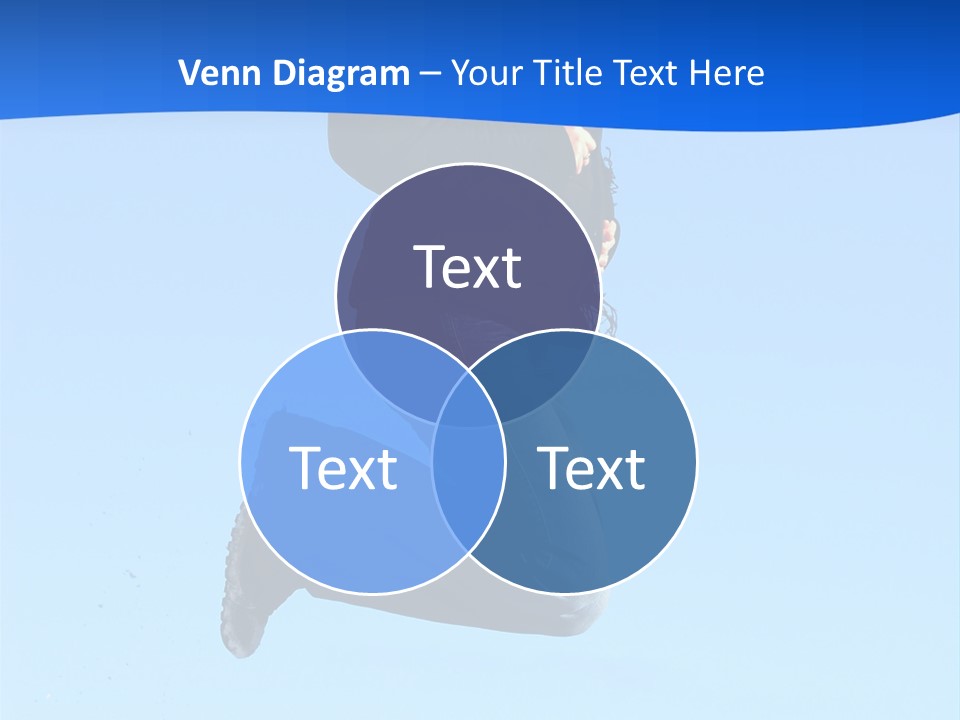 Venn Diagram – Your Title Text Here

Text

Text

Text